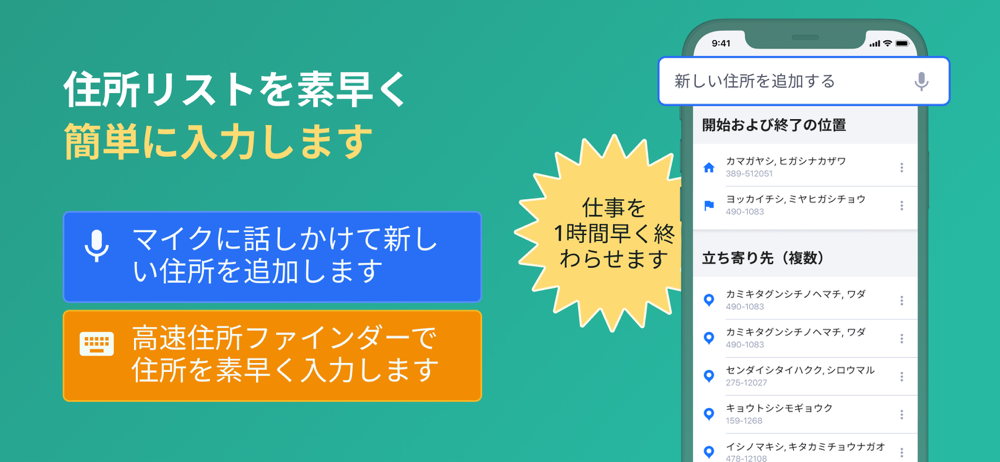 住所リストを素早く
簡単に入力します

マイクに話しかけて新しい住所を追加します

高速住所ファインダーで住所を素早く入力します

仕事を1時間早く終わらせます

9:41

新しい住所を追加する

開始および終了の位置

カマガヤシ, ヒガシナカザワ
389-512051

ヨッカイチシ, ミヤヒガシチョウ
490-1083

立ち寄り先（複数）

カミキタグンシチノヘマチ, ワダ
490-1083

カミキタグンシチノヘマチ, ワダ
490-1083

センダイシタイハクク, シロウマル
275-12027

キョウトシシモギョウク
159-1268

イシノマキシ, キタカミチョウナガオ
478-12108